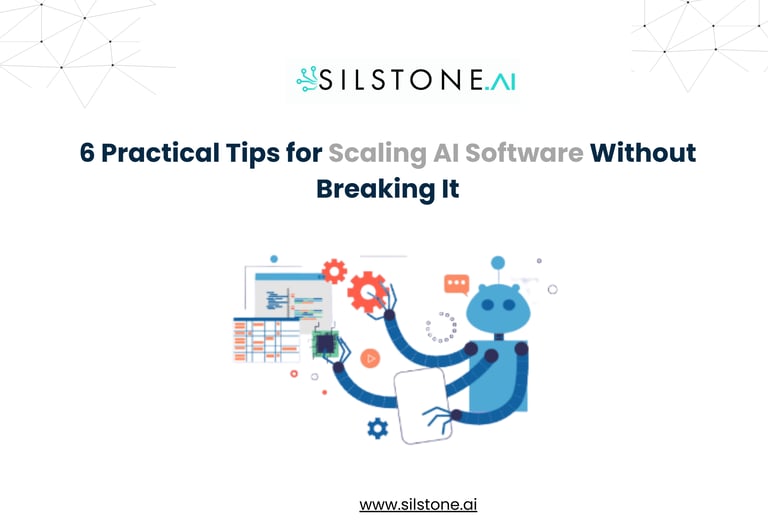 SILSTONE.AI

6 Practical Tips for Scaling AI Software Without Breaking It

www.silstone.ai